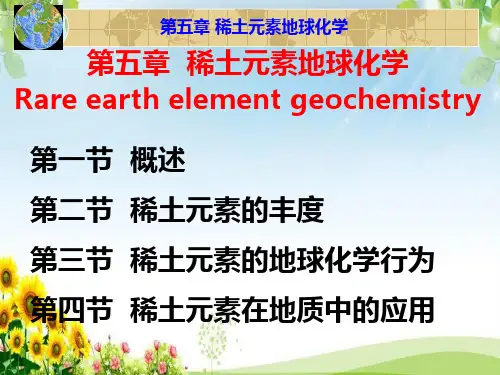 第五章 稀土元素地球化学

第五章 稀土元素地球化学
Rare earth element geochemistry

第一节 概述

第二节 稀土元素的丰度

第三节 稀土元素的地球化学行为

第四节 稀土元素在地质中的应用